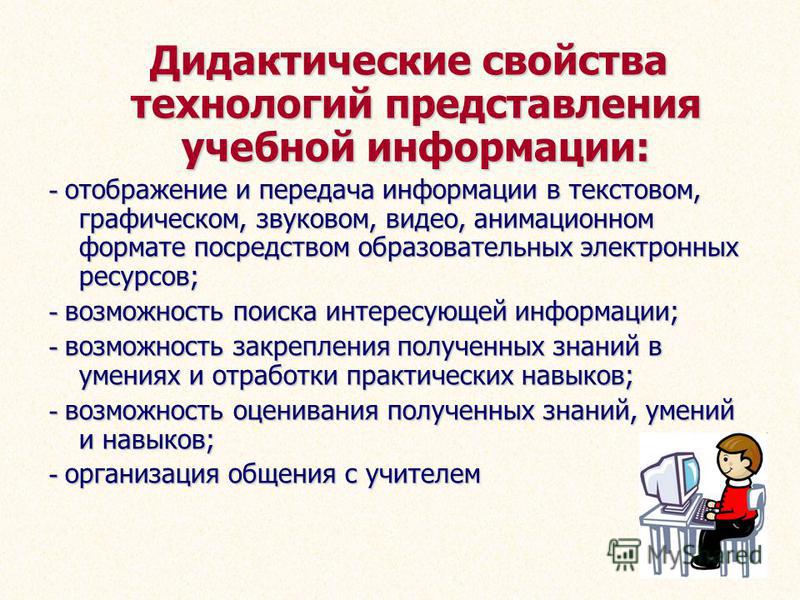 Дидактические свойства технологий представления учебной информации:

- отображение и передача информации в текстовом, графическом, звуковом, видео, анимационном формате посредством образовательных электронных ресурсов;

- возможность поиска интересующей информации;

- возможность закрепления полученных знаний в умениях и отработки практических навыков;

- возможность оценивания полученных знаний, умений и навыков;

- организация общения с учителем

MyShared